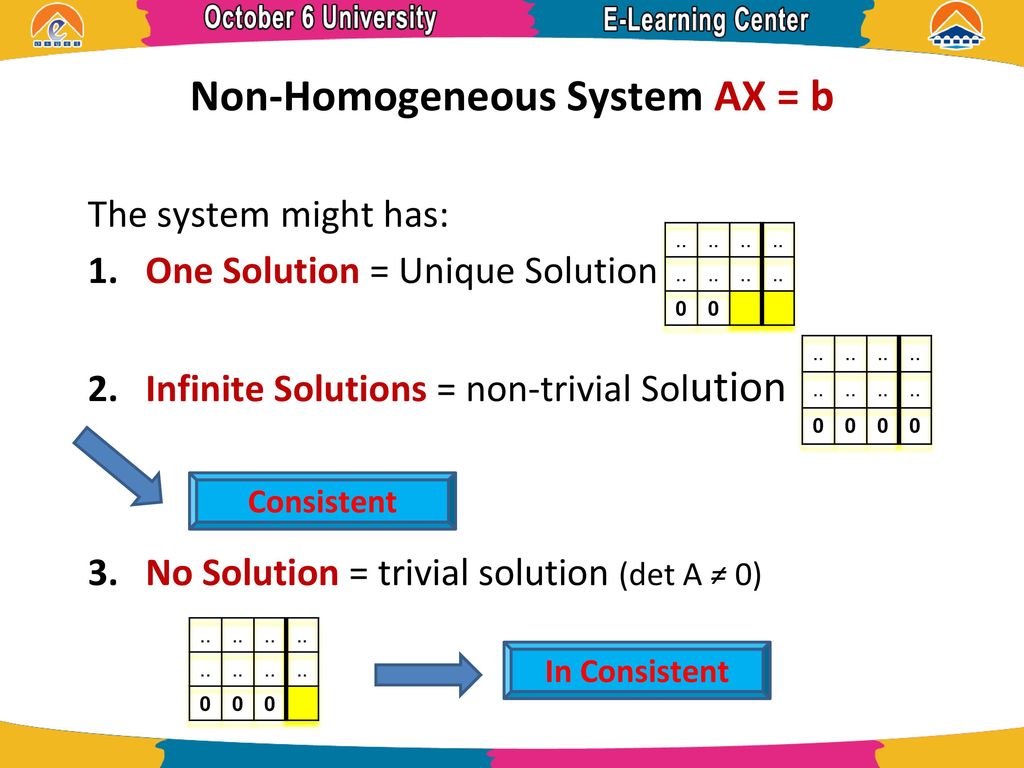 October 6 University

E-Learning Center

Non-Homogeneous System AX = b

The system might has:

1. One Solution = Unique Solution

| .. | .. | .. | .. |
|---|---|---|---|
| .. | .. | .. | .. |
| 0 | 0 | | |

2. Infinite Solutions = non-trivial Solution

| .. | .. | .. | .. |
|---|---|---|---|
| .. | .. | .. | .. |
| 0 | 0 | 0 | 0 |

Consistent

3. No Solution = trivial solution (det A ≠ 0)

| .. | .. | .. | .. |
|---|---|---|---|
| .. | .. | .. | .. |
| 0 | 0 | 0 | |

In Consistent